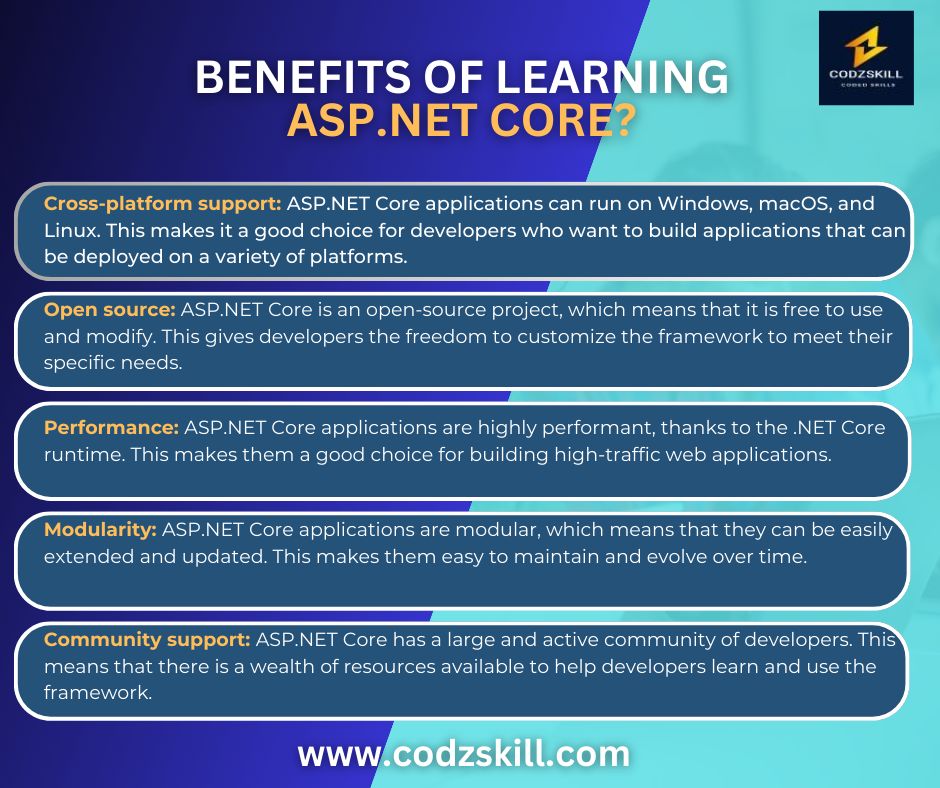 BENEFITS OF LEARNING ASP.NET CORE?

CODZSKILL
CODED SKILLS

Cross-platform support: ASP.NET Core applications can run on Windows, macOS, and Linux. This makes it a good choice for developers who want to build applications that can be deployed on a variety of platforms.

Open source: ASP.NET Core is an open-source project, which means that it is free to use and modify. This gives developers the freedom to customize the framework to meet their specific needs.

Performance: ASP.NET Core applications are highly performant, thanks to the .NET Core runtime. This makes them a good choice for building high-traffic web applications.

Modularity: ASP.NET Core applications are modular, which means that they can be easily extended and updated. This makes them easy to maintain and evolve over time.

Community support: ASP.NET Core has a large and active community of developers. This means that there is a wealth of resources available to help developers learn and use the framework.

www.codzskill.com